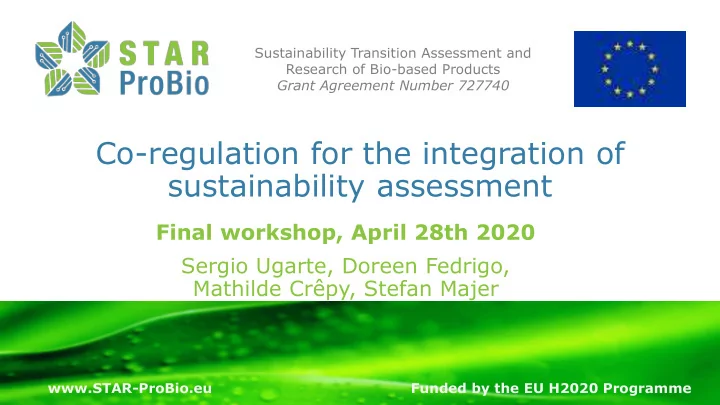 STAR ProBio

Sustainability Transition Assessment and Research of Bio-based Products
Grant Agreement Number 727740

Co-regulation for the integration of sustainability assessment

Final workshop, April 28th 2020

Sergio Ugarte, Doreen Fedrigo, Mathilde Crêpy, Stefan Majer

www.STAR-ProBio.eu

Funded by the EU H2020 Programme